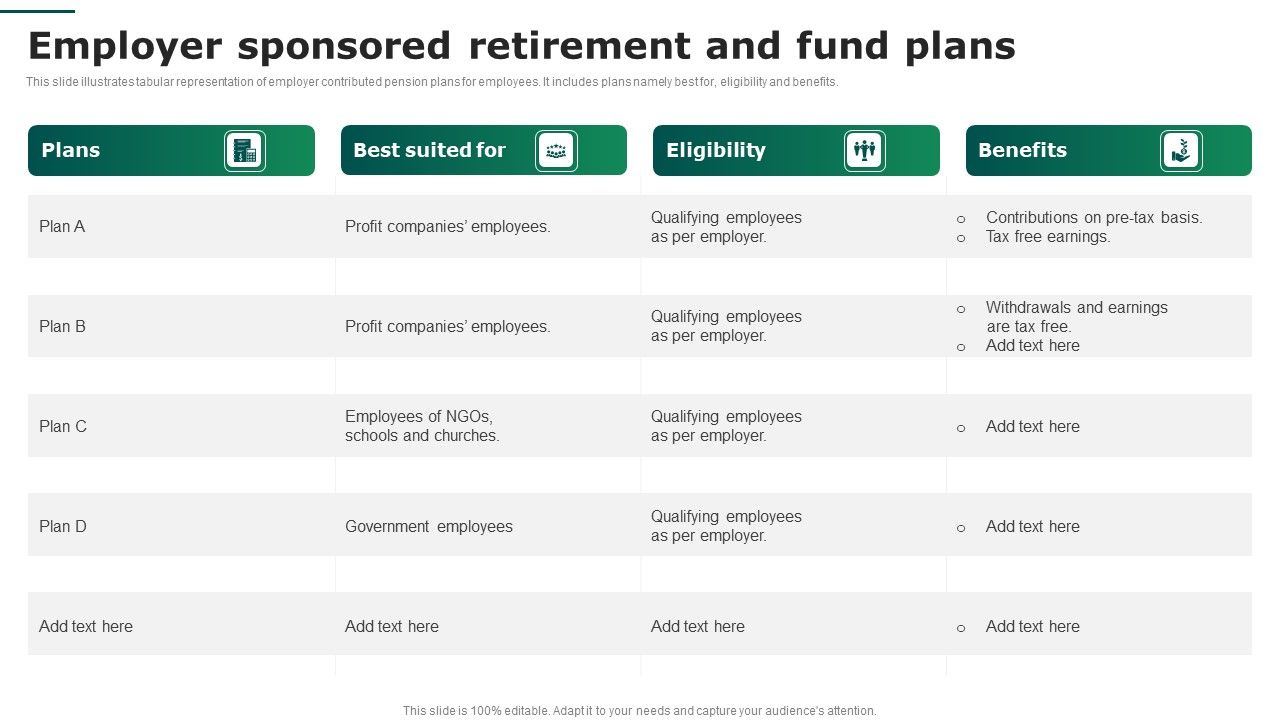 Employer sponsored retirement and fund plans

This slide illustrates tabular representation of employer contributed pension plans for employees. It includes plans namely best for, eligibility and benefits.

| Plans | Best suited for | Eligibility | Benefits |
|---|---|---|---|
| Plan A | Profit companies' employees. | Qualifying employees as per employer. | ○ Contributions on pre-tax basis. ○ Tax free earnings. |
| Plan B | Profit companies' employees. | Qualifying employees as per employer. | ○ Withdrawals and earnings are tax free. ○ Add text here |
| Plan C | Employees of NGOs, schools and churches. | Qualifying employees as per employer. | ○ Add text here |
| Plan D | Government employees | Qualifying employees as per employer. | ○ Add text here |
| Add text here | Add text here | Add text here | ○ Add text here |

This slide is 100% editable. Adapt it to your needs and capture your audience's attention.